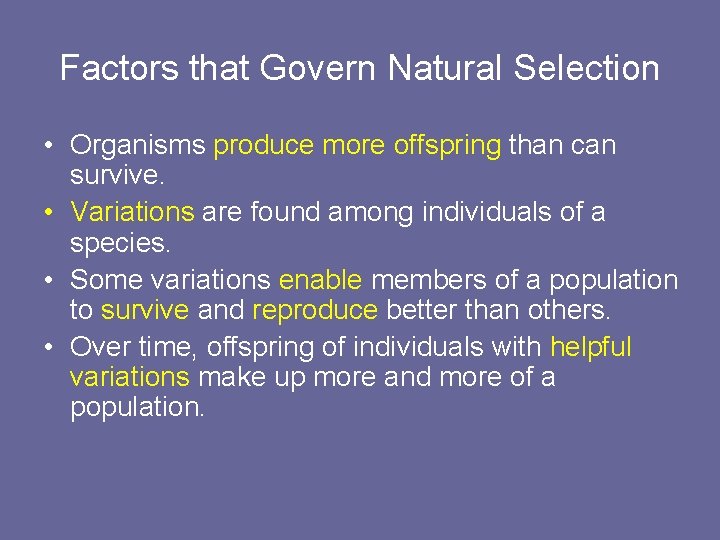 Factors that Govern Natural Selection

• Organisms produce more offspring than can survive.

• Variations are found among individuals of a species.

• Some variations enable members of a population to survive and reproduce better than others.

• Over time, offspring of individuals with helpful variations make up more and more of a population.